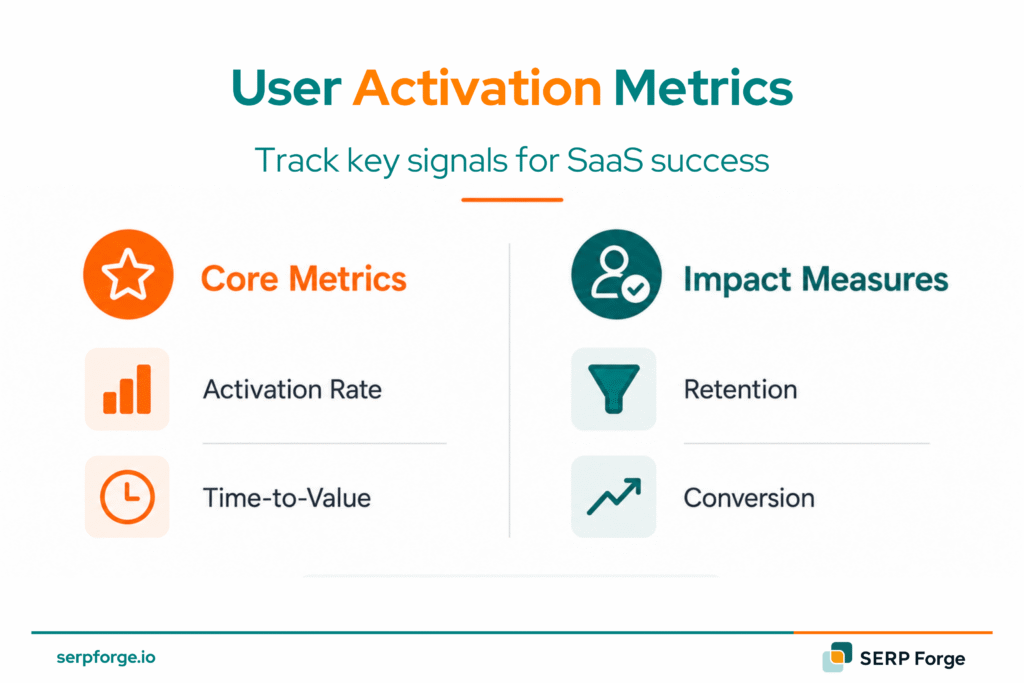 User Activation Metrics

Track key signals for SaaS success

Core Metrics

Activation Rate

Time-to-Value

Impact Measures

Retention

Conversion

serpforge.io

SERP Forge